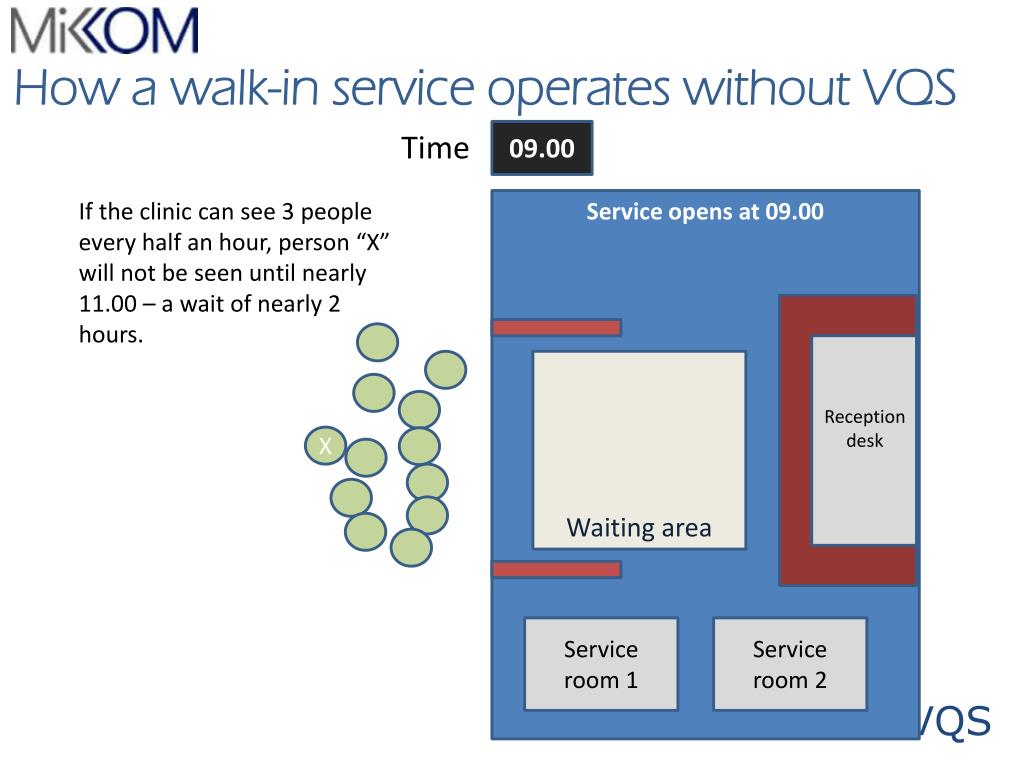 MiKOM

How a walk-in service operates without VQS

Time 09.00

If the clinic can see 3 people every half an hour, person “X” will not be seen until nearly 11.00 – a wait of nearly 2 hours.

X

Service opens at 09.00

Reception desk

Waiting area

Service room 1

Service room 2

VQS